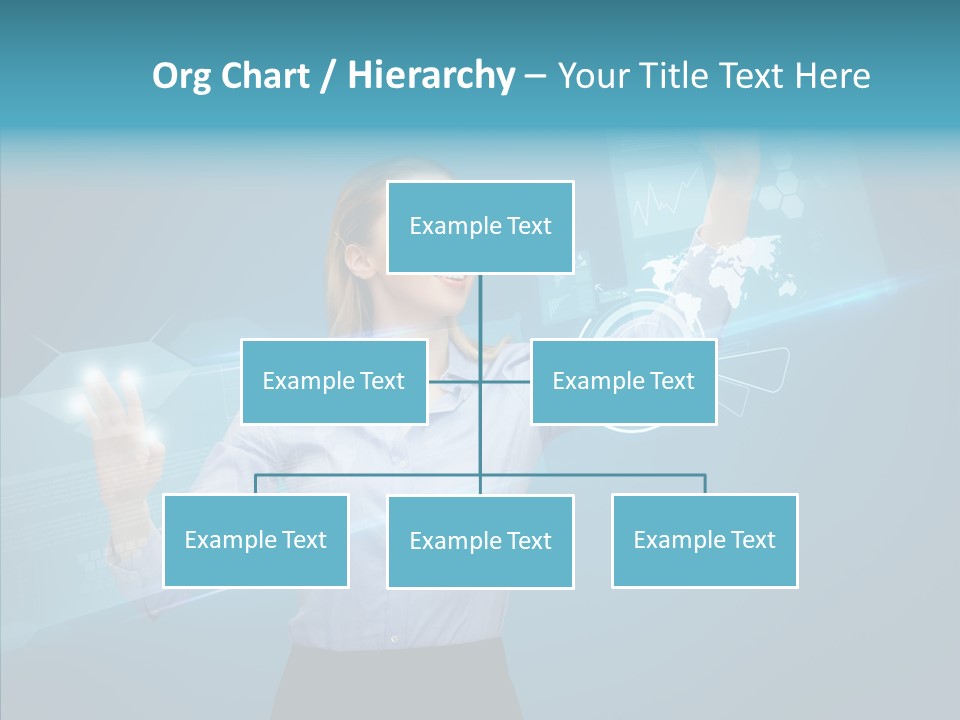 Org Chart / Hierarchy – Your Title Text Here

Example Text

Example Text

Example Text

Example Text

Example Text

Example Text